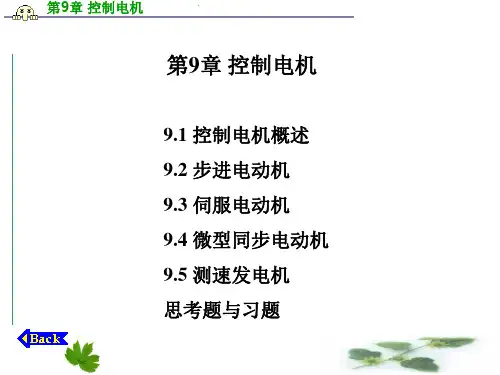 第9章 控制电机

第9章 控制电机

9.1 控制电机概述

9.2 步进电动机

9.3 伺服电动机

9.4 微型同步电动机

9.5 测速发电机

思考题与习题

Back